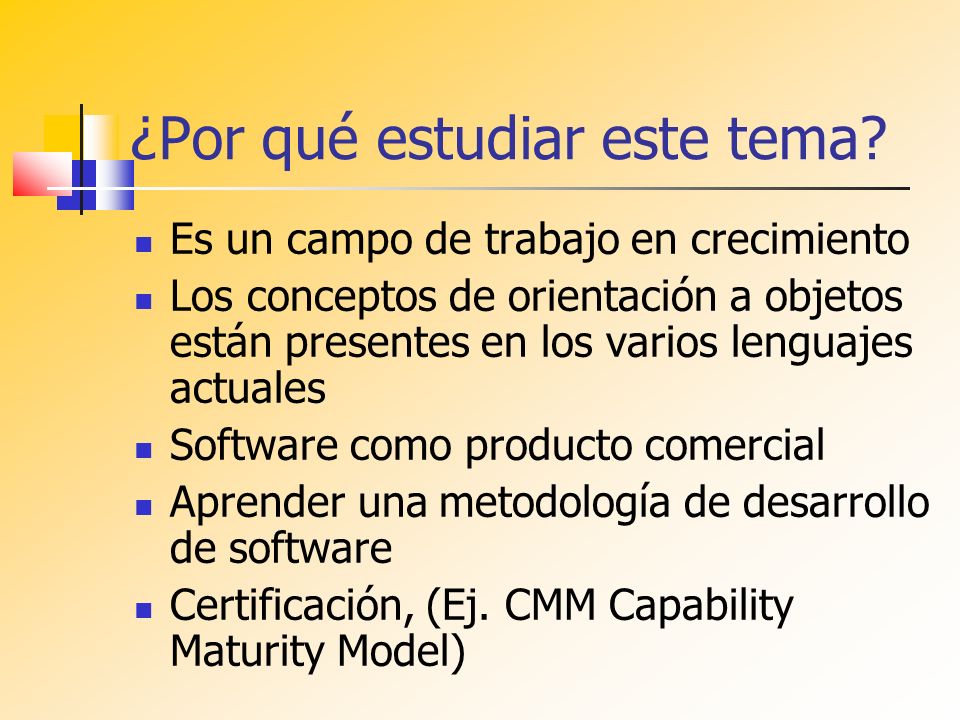 ¿Por qué estudiar este tema?

- Es un campo de trabajo en crecimiento
- Los conceptos de orientación a objetos están presentes en los varios lenguajes actuales
- Software como producto comercial
- Aprender una metodología de desarrollo de software
- Certificación, (Ej. CMM Capability Maturity Model)